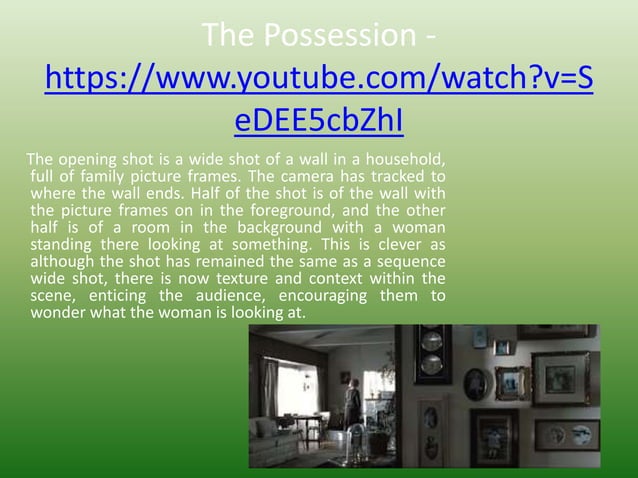 The Possession - https://www.youtube.com/watch?v=SeDEE5cbZhI

The opening shot is a wide shot of a wall in a household, full of family picture frames. The camera has tracked to where the wall ends. Half of the shot is of the wall with the picture frames on in the foreground, and the other half is of a room in the background with a woman standing there looking at something. This is clever as although the shot has remained the same as a sequence wide shot, there is now texture and context within the scene, enticing the audience, encouraging them to wonder what the woman is looking at.